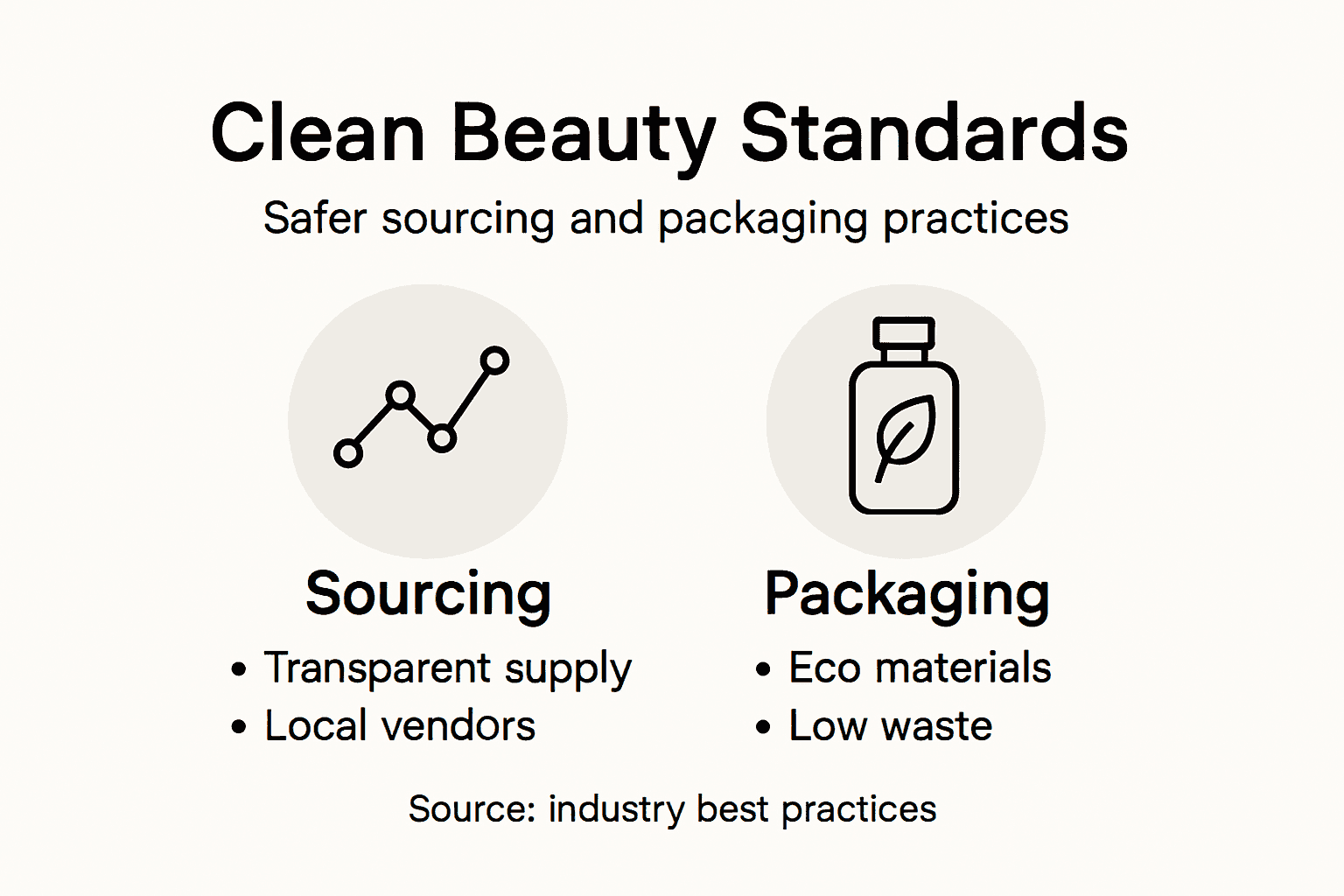 Clean Beauty Standards

Safer sourcing and packaging practices

Sourcing

• Transparent supply
• Local vendors

Packaging

• Eco materials
• Low waste

Source: industry best practices